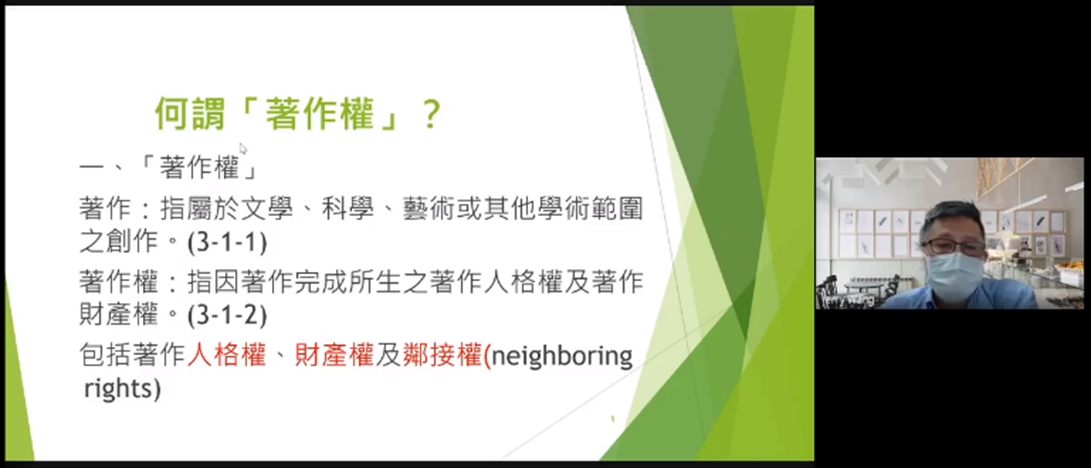 何謂「著作權」？

一、「著作權」

著作：指屬於文學、科學、藝術或其他學術範圍之創作。(3-1-1)

著作權：指因著作完成所生之著作人格權及著作財產權。(3-1-2)

包括著作人格權、財產權及鄰接權(neighboring rights)

5

Terry Wang